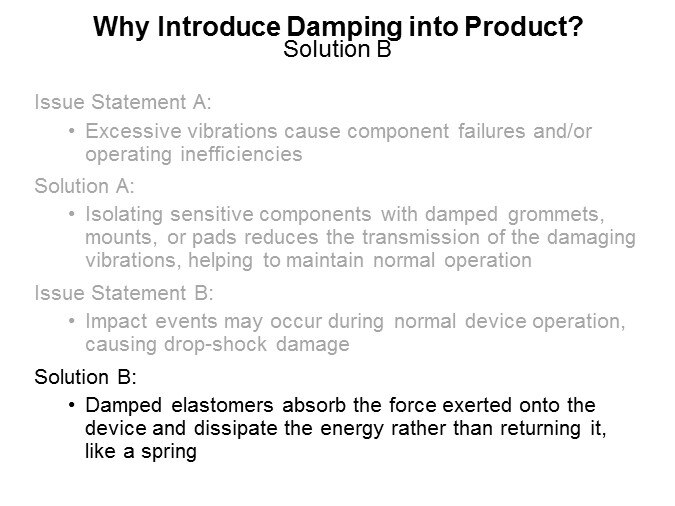 Why Introduce Damping into Product?
Solution B

Issue Statement A:

• Excessive vibrations cause component failures and/or operating inefficiencies

Solution A:

• Isolating sensitive components with damped grommets, mounts, or pads reduces the transmission of the damaging vibrations, helping to maintain normal operation

Issue Statement B:

• Impact events may occur during normal device operation, causing drop-shock damage

Solution B:

• Damped elastomers absorb the force exerted onto the device and dissipate the energy rather than returning it, like a spring